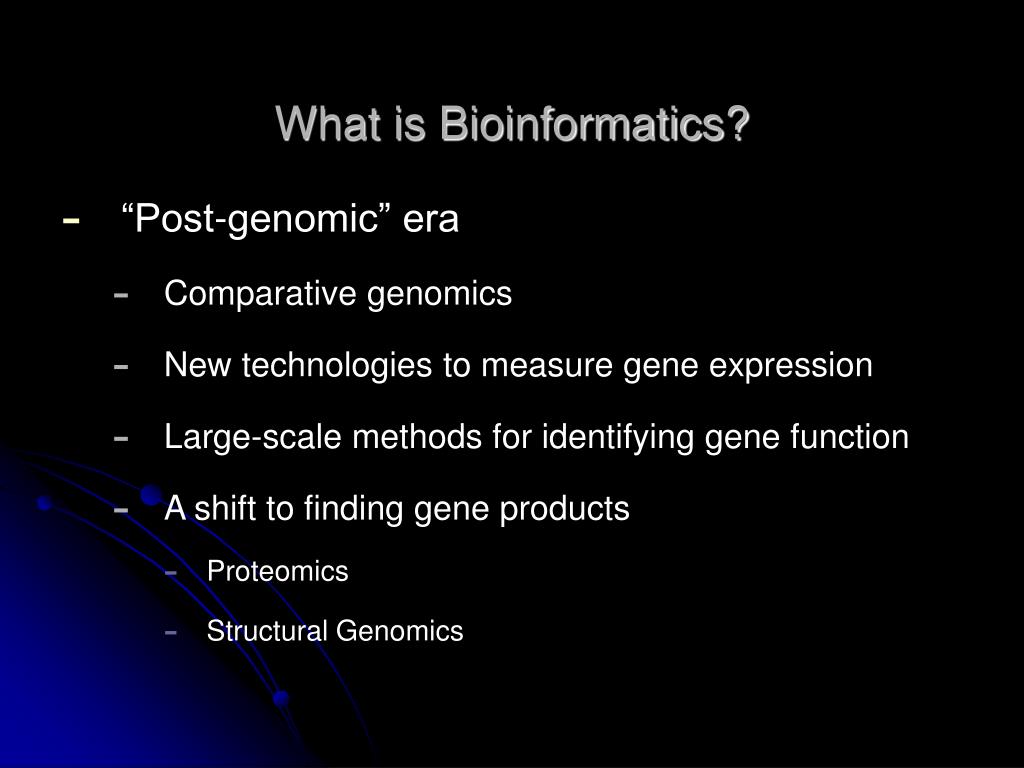 What is Bioinformatics?

- “Post-genomic” era

- Comparative genomics

- New technologies to measure gene expression

- Large-scale methods for identifying gene function

- A shift to finding gene products

- Proteomics

- Structural Genomics